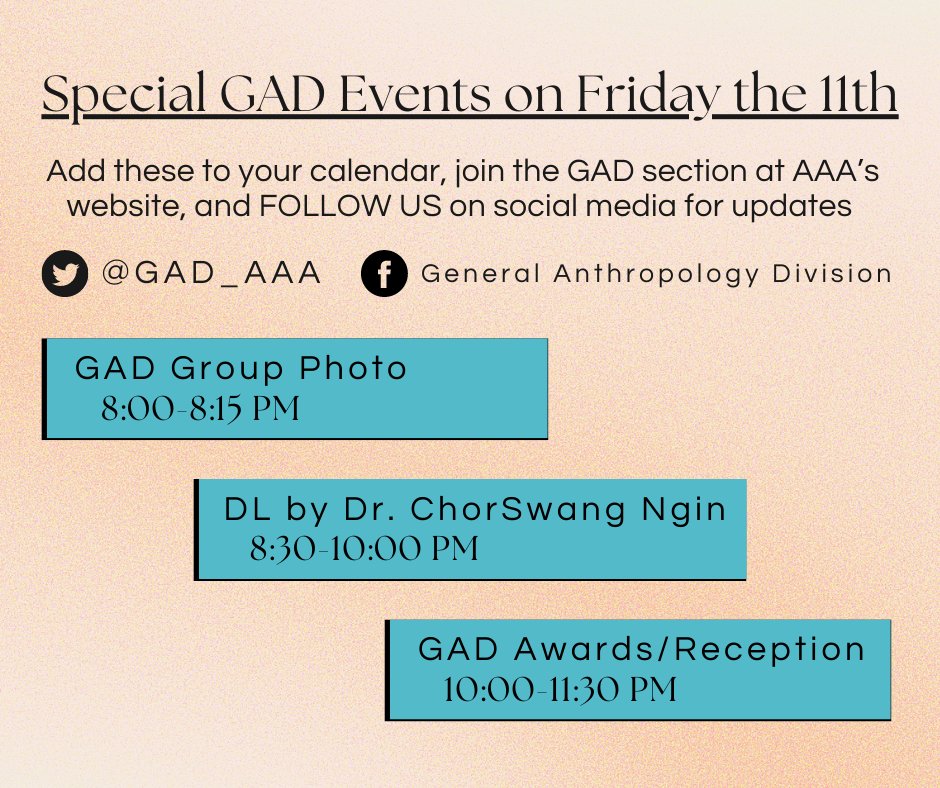 Special GAD Events on Friday the 11th

Add these to your calendar, join the GAD section at AAA's website, and FOLLOW US on social media for updates

@GAD_AAA

General Anthropology Division

GAD Group Photo
8:00-8:15 PM

DL by Dr. ChorSwang Ngin
8:30-10:00 PM

GAD Awards/Reception
10:00-11:30 PM